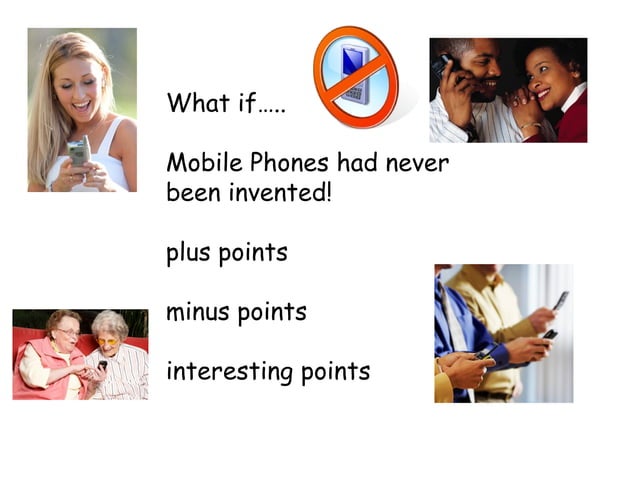 What if…..

Mobile Phones had never been invented!

plus points

minus points

interesting points